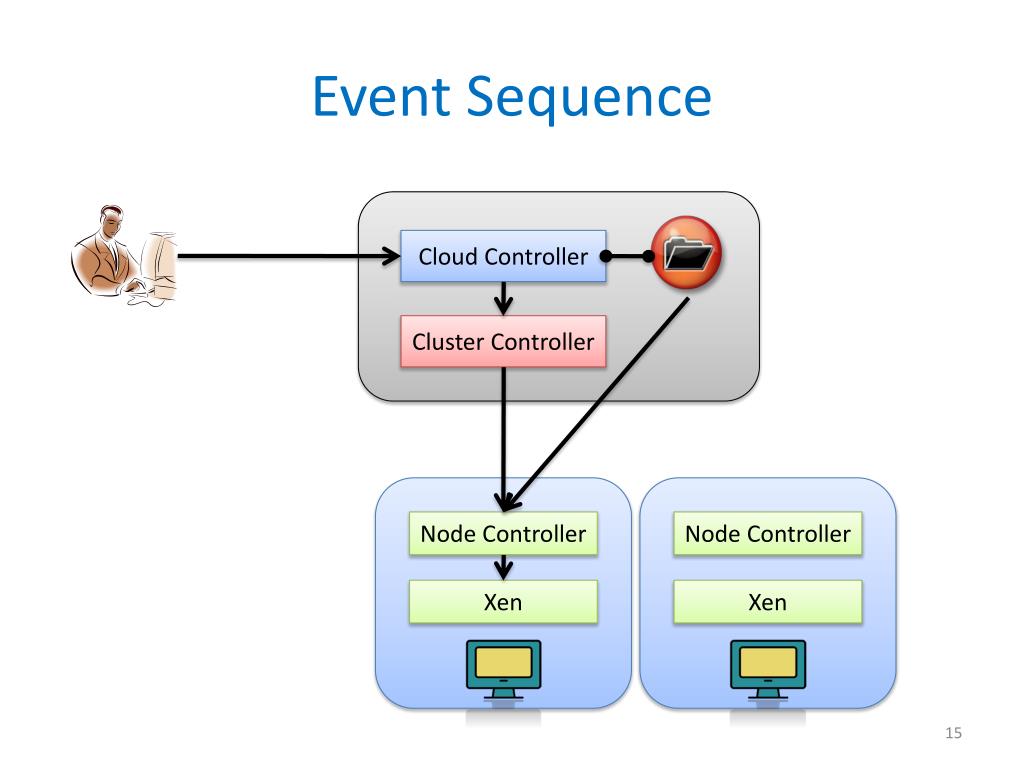 Event Sequence

Cloud Controller

Cluster Controller

Node Controller

Xen

Node Controller

Xen

15